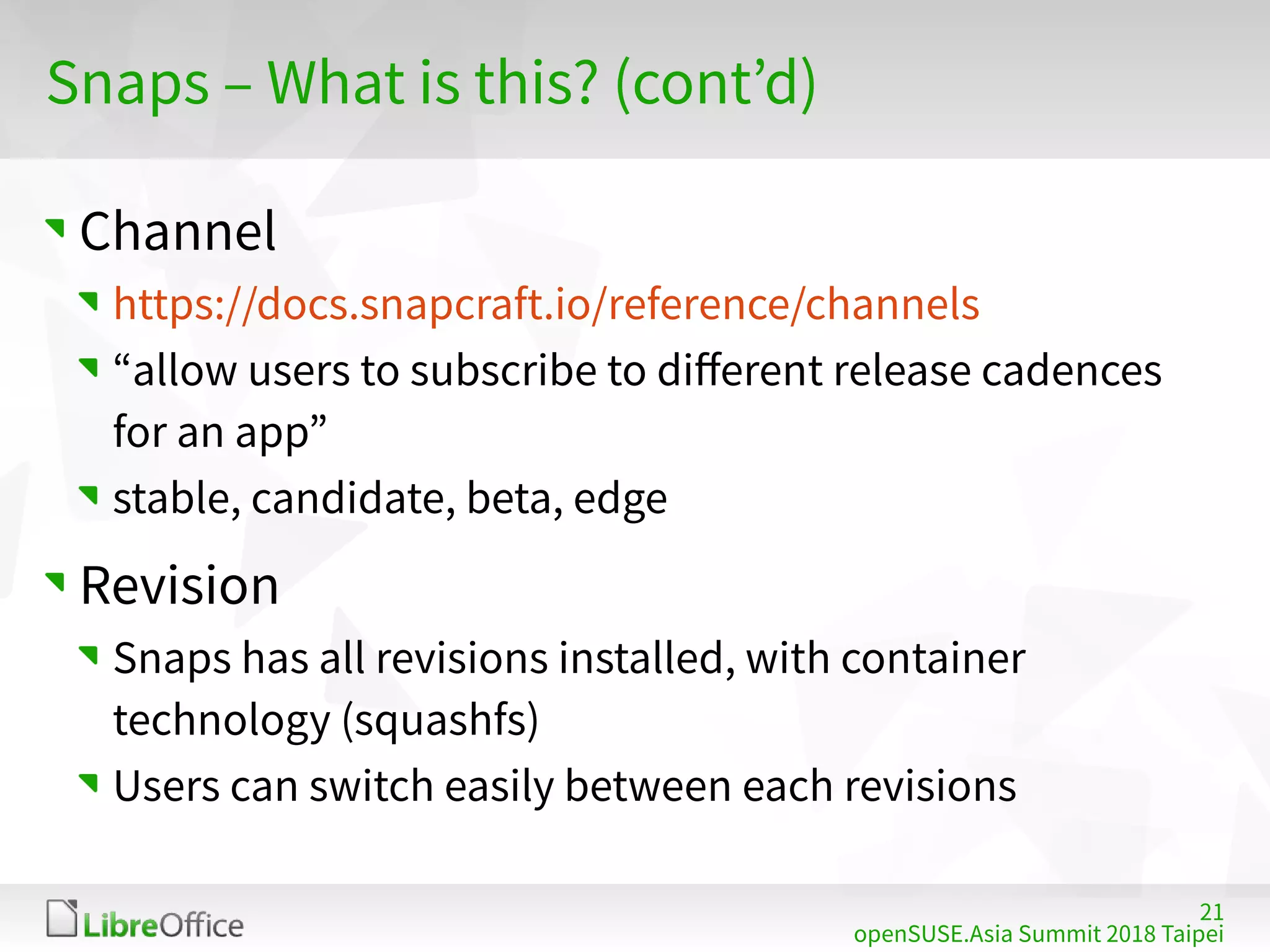 Snaps – What is this? (cont’d)

Channel

https://docs.snapcraft.io/reference/channels

“allow users to subscribe to different release cadences for an app”

stable, candidate, beta, edge

Revision

Snaps has all revisions installed, with container technology (squashfs)

Users can switch easily between each revisions

LibreOffice

21
openSUSE.Asia Summit 2018 Taipei